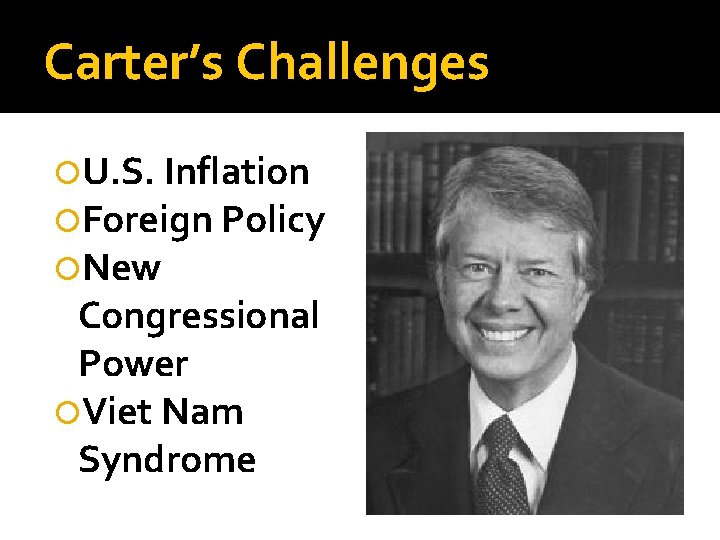 Carter's Challenges

U.S. Inflation
Foreign Policy
New Congressional Power
Viet Nam Syndrome